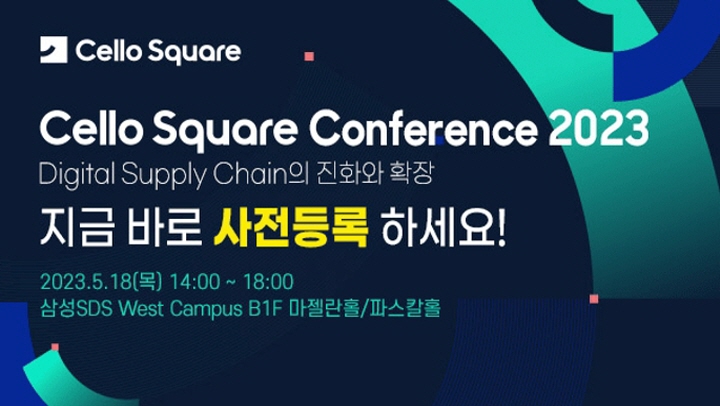 Cello Square

Cello Square Conference 2023

Digital Supply Chain의 진화와 확장

지금 바로 사전등록 하세요!

2023.5.18(목) 14:00 ~ 18:00
삼성SDS West Campus B1F 마젤란홀/파스칼홀